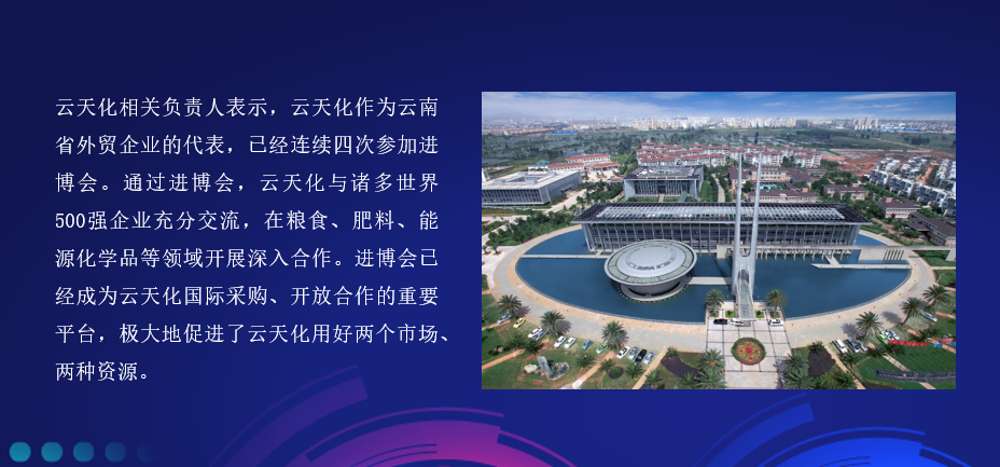 云天化相关负责人表示，云天化作为云南省外贸企业的代表，已经连续四次参加进博会。通过进博会，云天化与诸多世界500强企业充分交流，在粮食、肥料、能源化学品等领域开展深入合作。进博会已经成为云天化国际采购、开放合作的重要平台，极大地促进了云天化用好两个市场、两种资源。